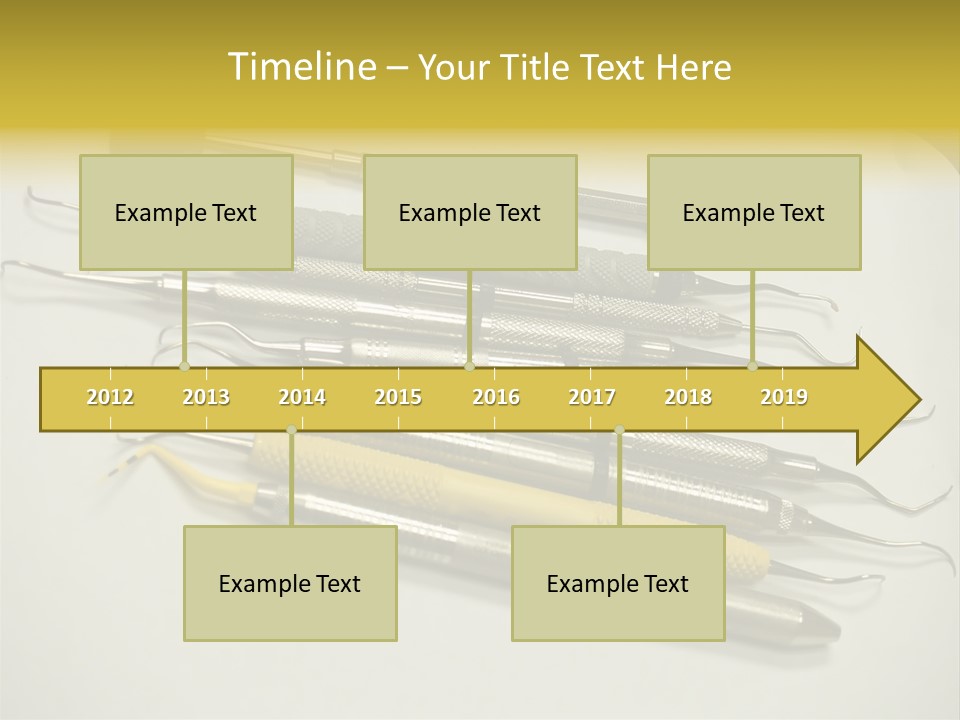 Timeline – Your Title Text Here

Example Text

Example Text

Example Text

2012 2013 2014 2015 2016 2017 2018 2019

Example Text

Example Text